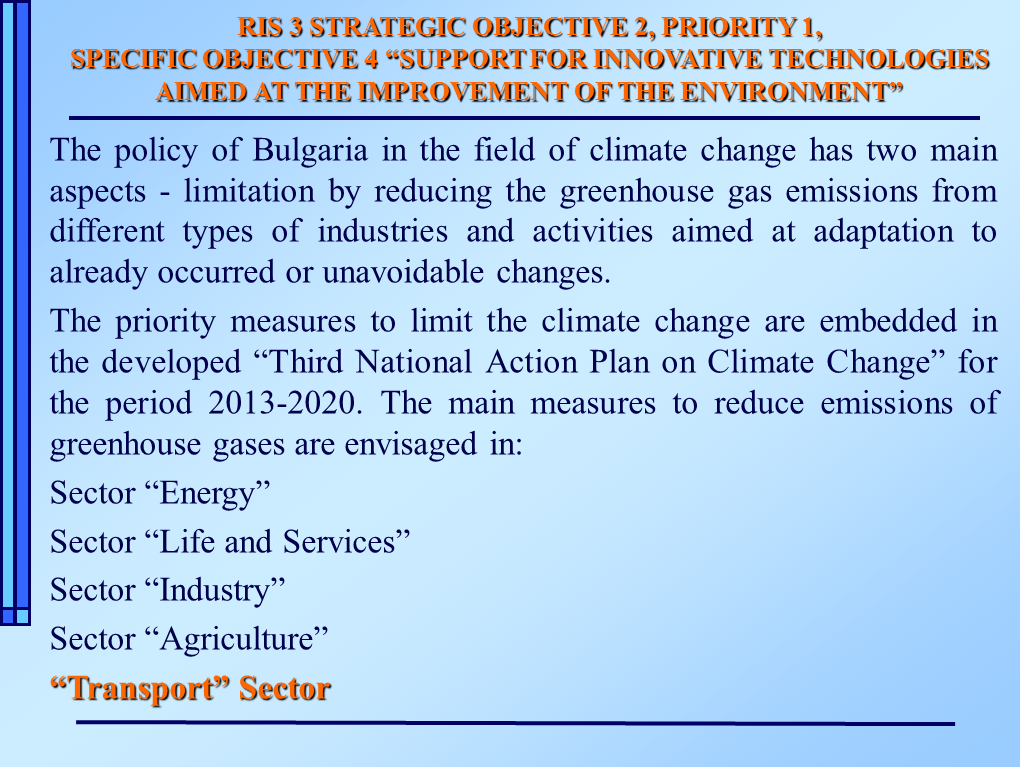 RIS 3 STRATEGIC OBJECTIVE 2, PRIORITY 1,
SPECIFIC OBJECTIVE 4 “SUPPORT FOR INNOVATIVE TECHNOLOGIES AIMED AT THE IMPROVEMENT OF THE ENVIRONMENT”

The policy of Bulgaria in the field of climate change has two main aspects - limitation by reducing the greenhouse gas emissions from different types of industries and activities aimed at adaptation to already occurred or unavoidable changes.

The priority measures to limit the climate change are embedded in the developed “Third National Action Plan on Climate Change” for the period 2013-2020. The main measures to reduce emissions of greenhouse gases are envisaged in:

Sector “Energy”

Sector “Life and Services”

Sector “Industry”

Sector “Agriculture”

“Transport” Sector